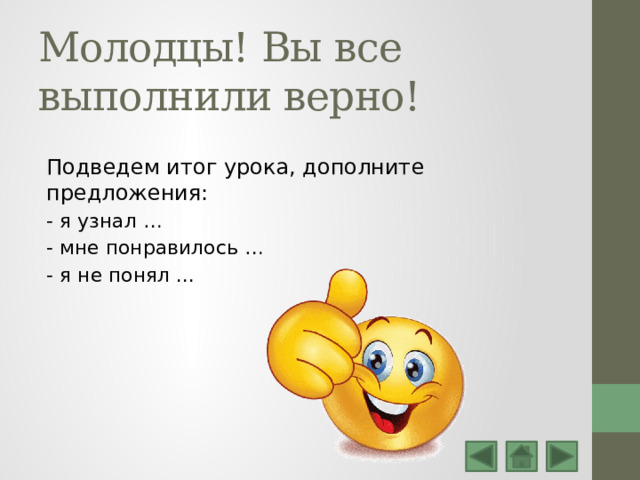 Молодцы! Вы все выполнили верно!

Подведем итог урока, дополните предложения:

- я узнал …

- мне понравилось …

- я не понял …